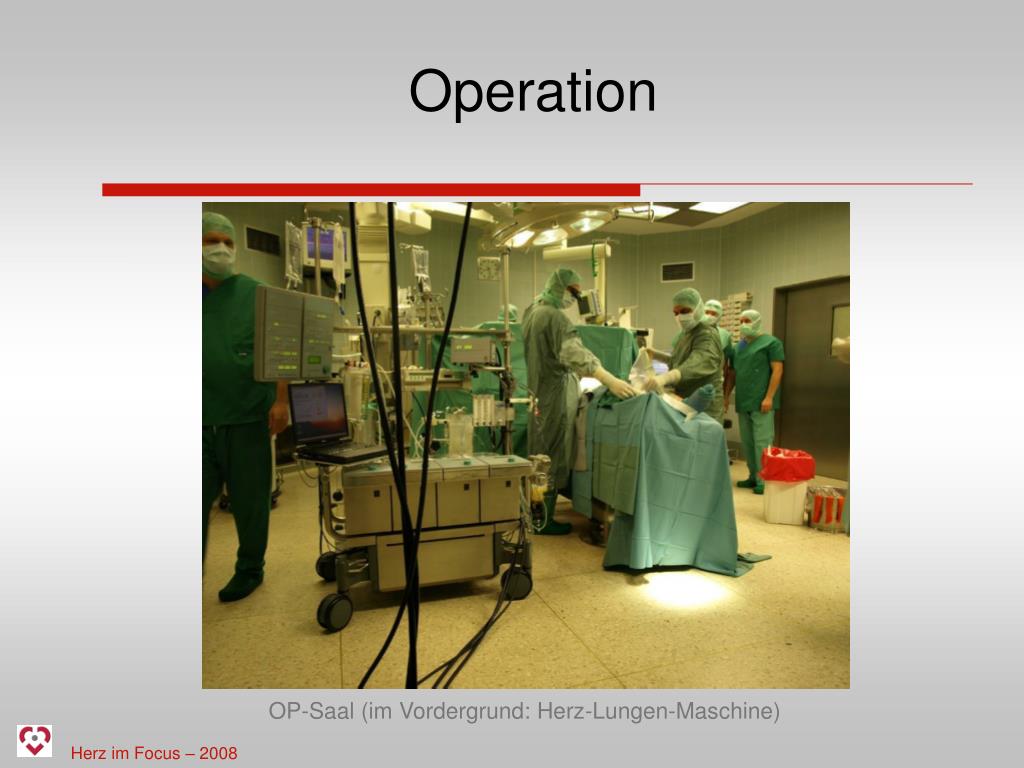 Operation

OP-Saal (im Vordergrund: Herz-Lungen-Maschine)

Herz im Focus – 2008